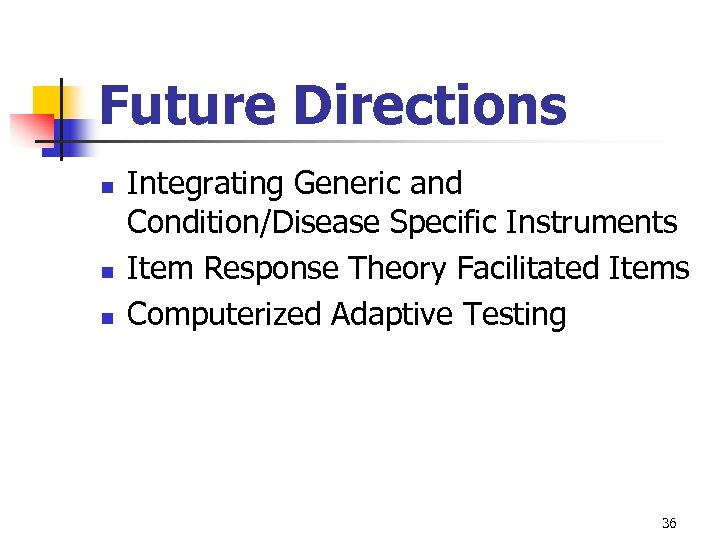 Future Directions

- Integrating Generic and Condition/Disease Specific Instruments
- Item Response Theory Facilitated Items
- Computerized Adaptive Testing

36